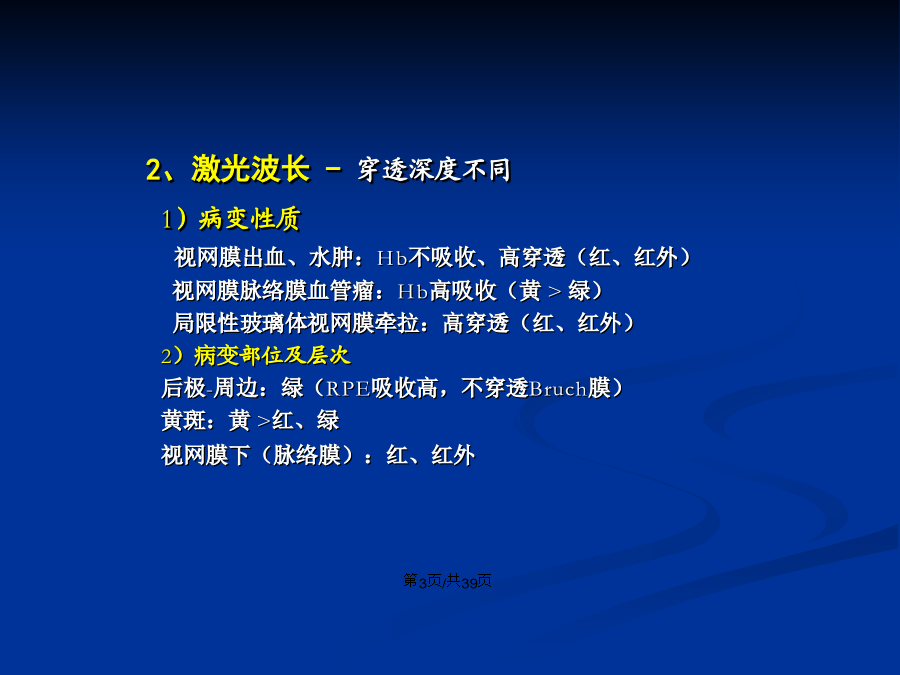 2、激光波长 － 穿透深度不同

1）病变性质

视网膜出血、水肿：Hb不吸收、高穿透（红、红外）

视网膜脉络膜血管瘤：Hb高吸收（黄 > 绿）

局限性玻璃体视网膜牵拉：高穿透（红、红外）

2）病变部位及层次

后极-周边：绿（RPE吸收高，不穿透Bruch膜）

黄斑：黄 >红、绿

视网膜下（脉络膜）：红、红外

第3页/共39页